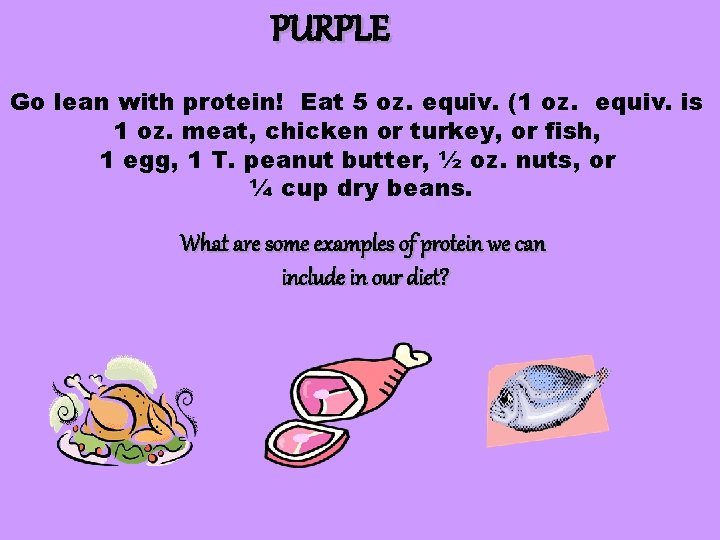 PURPLE

Go lean with protein! Eat 5 oz. equiv. (1 oz. equiv. is 1 oz. meat, chicken or turkey, or fish, 1 egg, 1 T. peanut butter, ½ oz. nuts, or ¼ cup dry beans.

What are some examples of protein we can include in our diet?